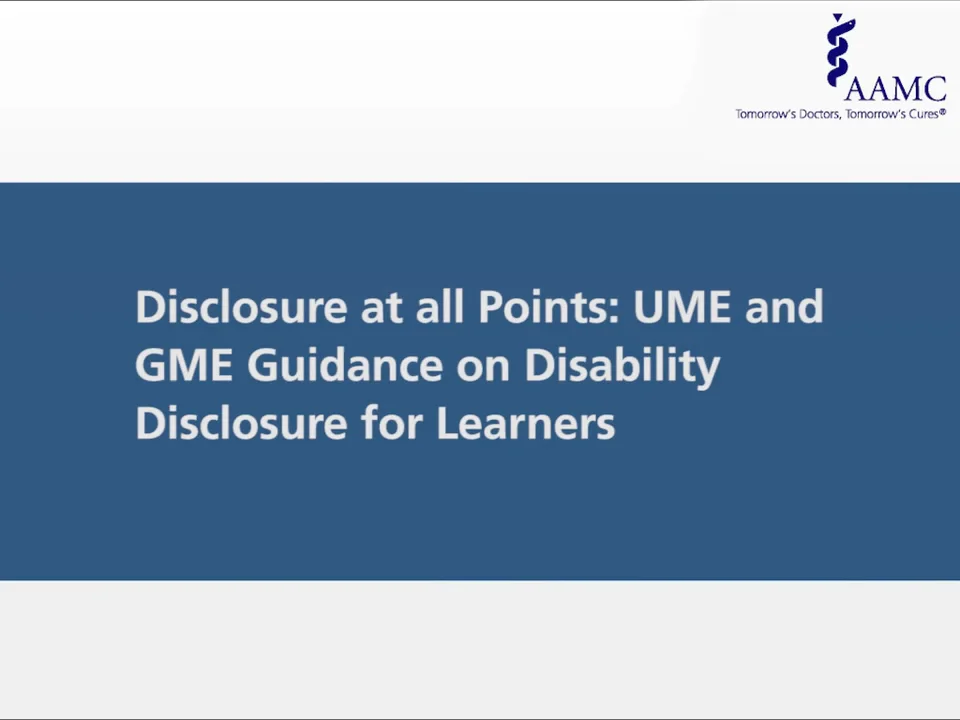 AAMC
Tomorrow's Doctors, Tomorrow's Cures®

Disclosure at all Points: UME and GME Guidance on Disability Disclosure for Learners